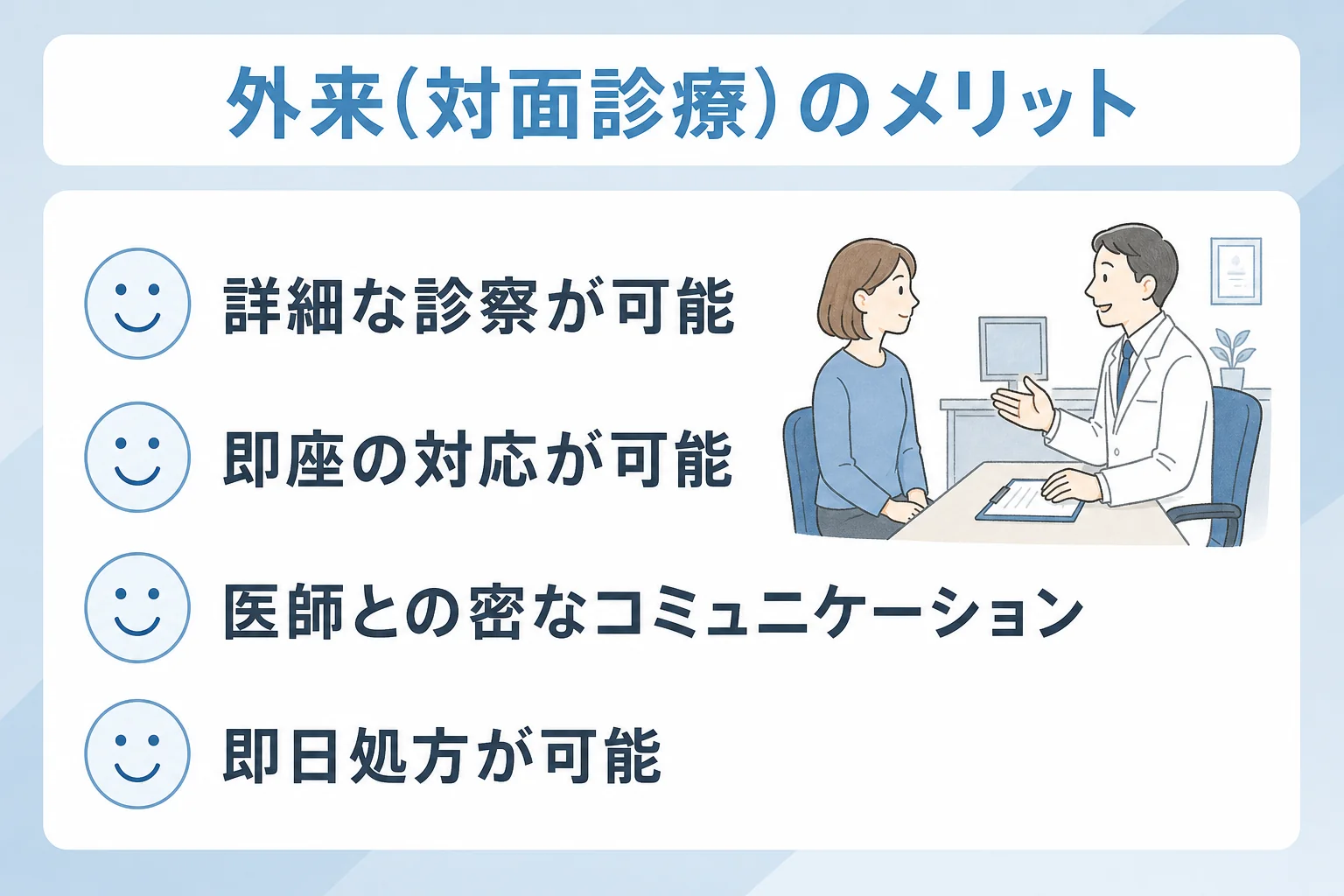 外来(対面診療)のメリット

詳細な診察が可能

即座の対応が可能

医師との密なコミュニケーション

即日処方が可能